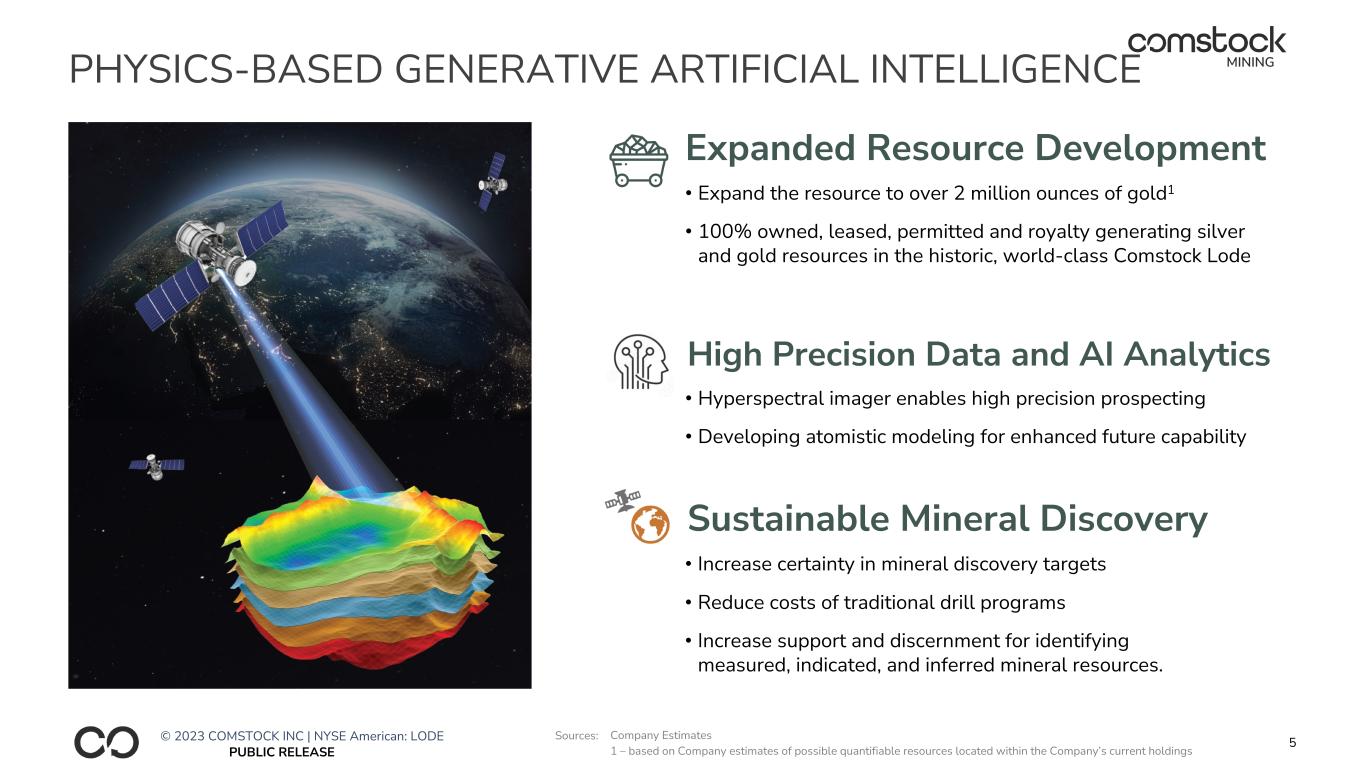 PHYSICS-BASED GENERATIVE ARTIFICIAL INTELLIGENCE

comstock
MINING

Expanded Resource Development

• Expand the resource to over 2 million ounces of gold$^1$

• 100% owned, leased, permitted and royalty generating silver and gold resources in the historic, world-class Comstock Lode

High Precision Data and AI Analytics

• Hyperspectral imager enables high precision prospecting

• Developing atomistic modeling for enhanced future capability

Sustainable Mineral Discovery

• Increase certainty in mineral discovery targets

• Reduce costs of traditional drill programs

• Increase support and discernment for identifying measured, indicated, and inferred mineral resources.

© 2023 COMSTOCK INC | NYSE American: LODE
PUBLIC RELEASE

Sources: Company Estimates
1 – based on Company estimates of possible quantifiable resources located within the Company's current holdings

5